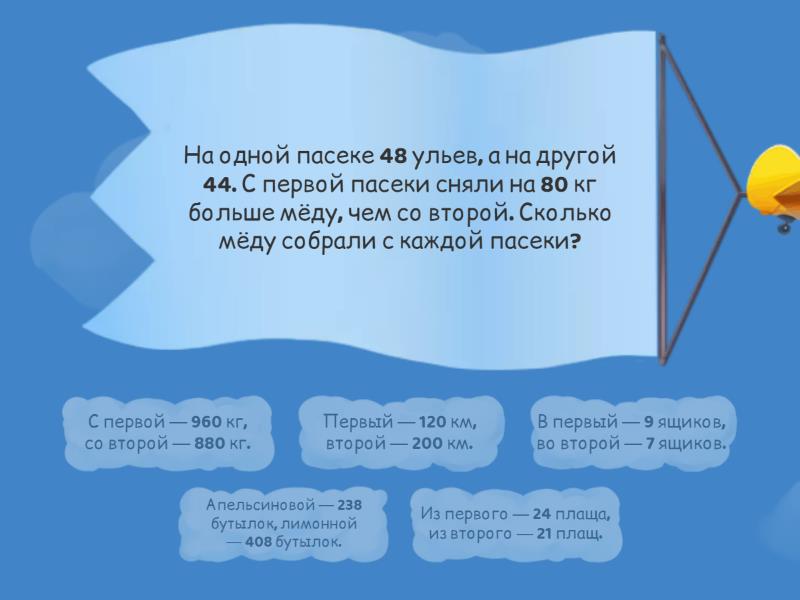 На одной пасеке 48 ульев, а на другой 44. С первой пасеки сняли на 80 кг больше мёду, чем со второй. Сколько мёду собрали с каждой пасеки?

С первой — 960 кг, со второй — 880 кг.

Первый — 120 км, второй — 200 км.

В первый — 9 ящиков, во второй — 7 ящиков.

Апельсиновой — 238 бутылок, лимонной — 408 бутылок.

Из первого — 24 плаща, из второго — 21 плащ.